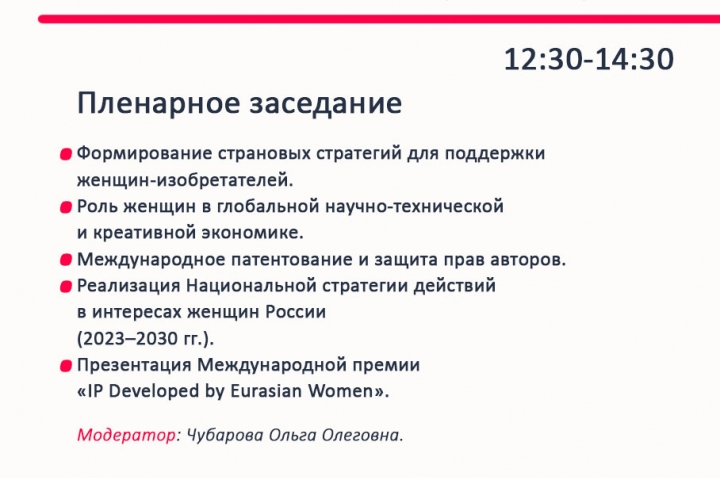 12:30-14:30

Пленарное заседание

Формирование страновых стратегий для поддержки женщин-изобретателей.

Роль женщин в глобальной научно-технической и креативной экономике.

Международное патентование и защита прав авторов.

Реализация Национальной стратегии действий в интересах женщин России (2023–2030 гг.).

Презентация Международной премии «IP Developed by Eurasian Women».

Модератор: Чубарова Ольга Олеговна.